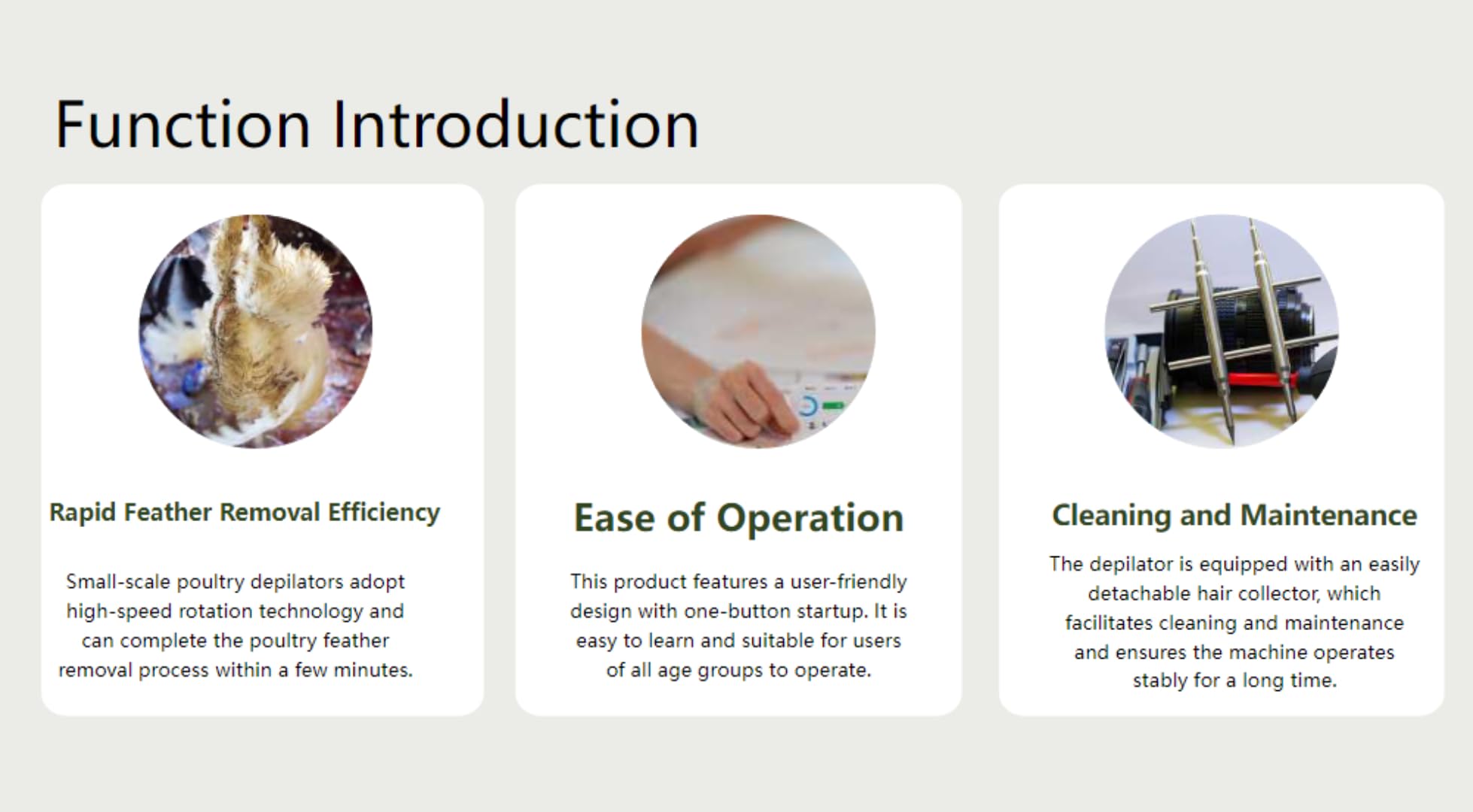 Function Introduction

Rapid Feather Removal Efficiency

Small-scale poultry depilators adopt high-speed rotation technology and can complete the poultry feather removal process within a few minutes.

Ease of Operation

This product features a user-friendly design with one-button startup. It is easy to learn and suitable for users of all age groups to operate.

Cleaning and Maintenance

The depilator is equipped with an easily detachable hair collector, which facilitates cleaning and maintenance and ensures the machine operates stably for a long time.